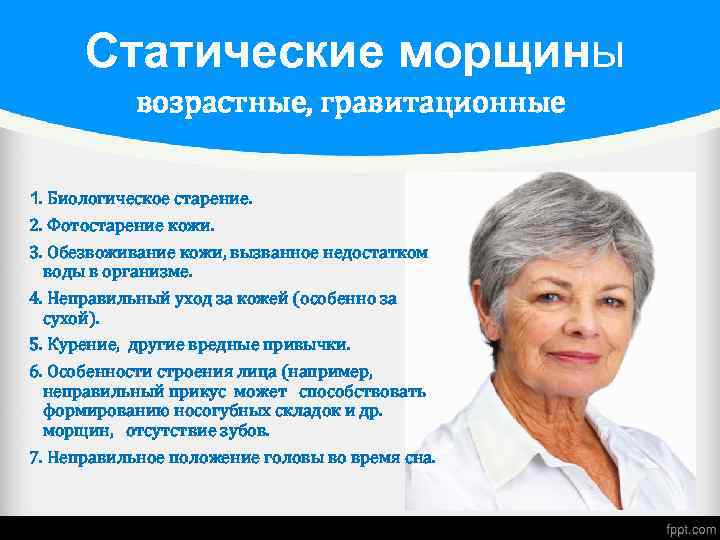 Статические морщины
возрастные, гравитационные

1. Биологическое старение.
2. Фотостарение кожи.
3. Обезвоживание кожи, вызванное недостатком воды в организме.
4. Неправильный уход за кожей (особенно за сухой).
5. Курение, другие вредные привычки.
6. Особенности строения лица (например, неправильный прикус может способствовать формированию носогубных складок и др. морщин, отсутствие зубов.
7. Неправильное положение головы во время сна.

fppt.com